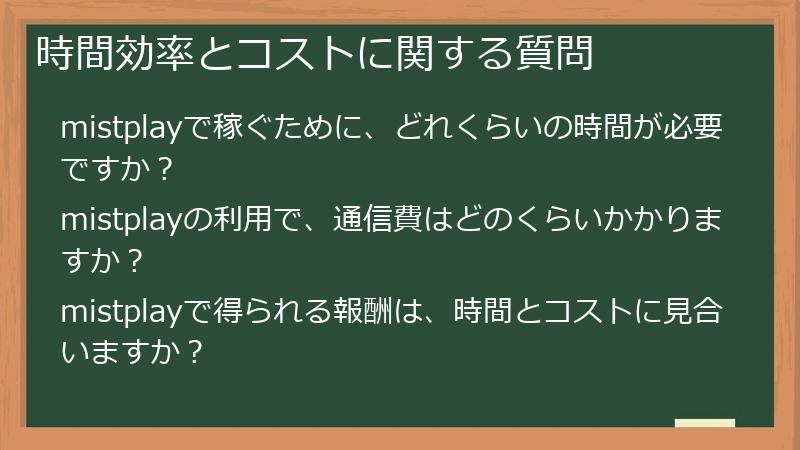 時間効率とコストに関する質問

mistplayで稼ぐために、どれくらいの時間が必要ですか？

mistplayの利用で、通信費はどのくらいかかりますか？

mistplayで得られる報酬は、時間とコストに見合いますか？